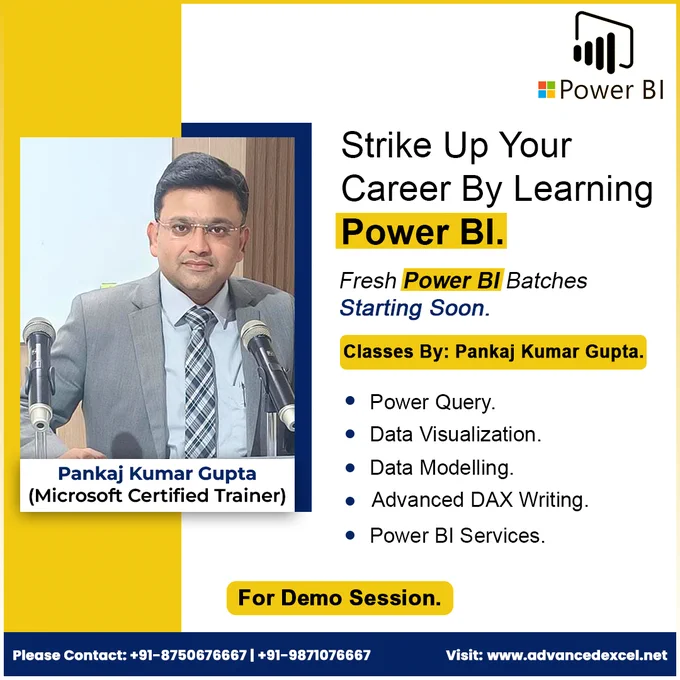 Power BI

Strike Up Your Career By Learning Power BI.

Fresh Power BI Batches Starting Soon.

Classes By: Pankaj Kumar Gupta.

• Power Query.
• Data Visualization.
• Data Modelling.
• Advanced DAX Writing.
• Power BI Services.

Pankaj Kumar Gupta
(Microsoft Certified Trainer)

For Demo Session.

Please Contact: +91-8750676667 | +91-9871076667

Visit: www.advancedexcel.net